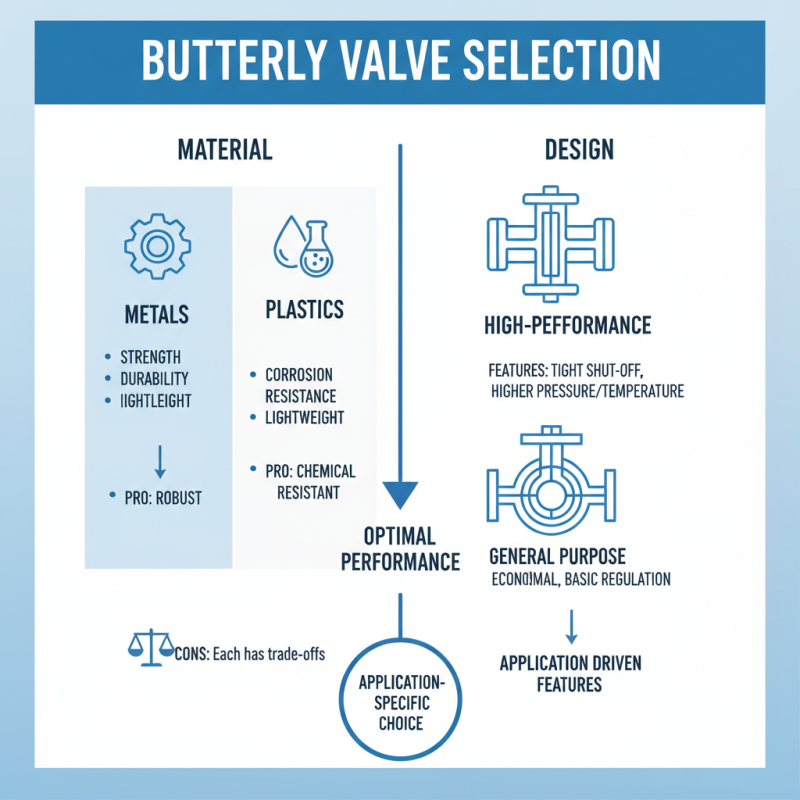 BUTTERLY VALVE SELECTION

MATERIAL

METALS

• STRENGTH
• DURABILITY
• IIGHTLEIGHT

• PRO: ROBUST

PLASTICS

• CORROSION RESISTANCE
• LIGHTWEIGHT

• PRO: CHEMICAL RESISTANT

CONS: Each has trade-offs

OPTIMAL PERFORMANCE

APPLICATION-SPECIFIC CHOICE

DESIGN

HIGH-PEFFORMANCE

FEATURES: TIGHT SHUT-OFF, HIGHER PRESSURE/TEMPERATURE

GENERAL PURPOSE

ECONOIMAL, BASIC REGULATION

APPLICATION DRIVEN FEATURES